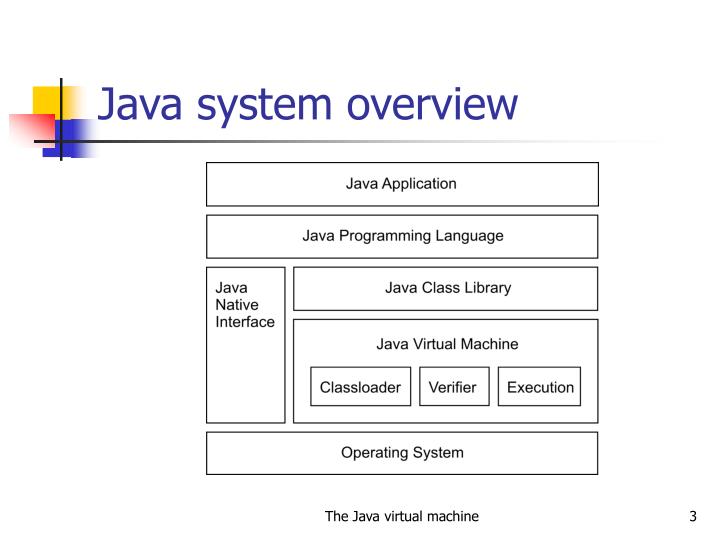 Java system overview

Java Application

Java Programming Language

Java Native Interface

Java Class Library

Java Virtual Machine

Classloader

Verifier

Execution

Operating System

The Java virtual machine

3